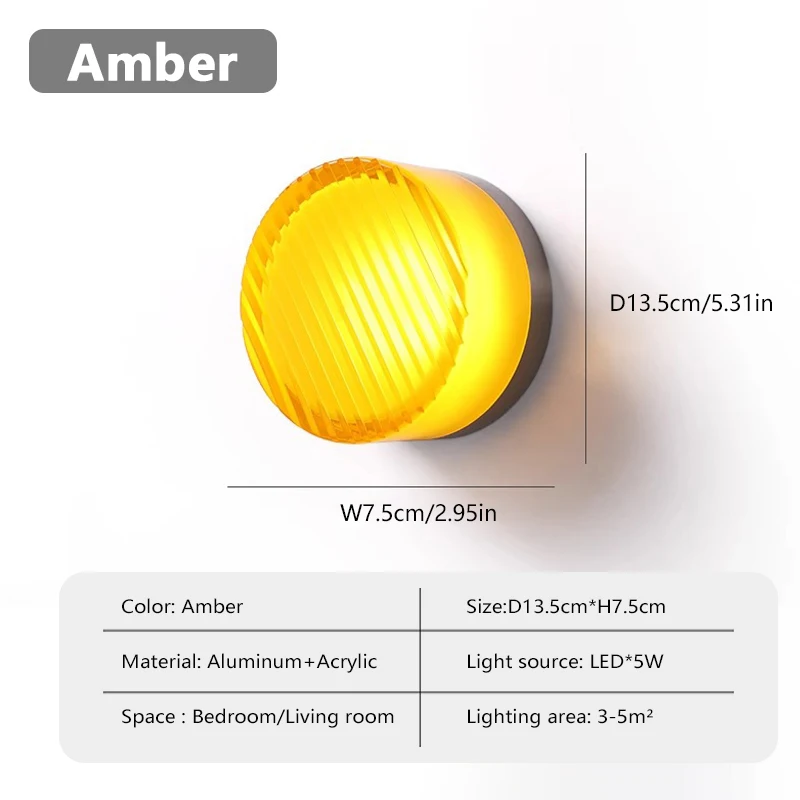 Amber

D13.5cm/5.31in

W7.5cm/2.95in

| Color: Amber | Size:D13.5cm*H7.5cm |
|---|---|
| Material: Aluminum+Acrylic | Light source: LED*5W |
| Space : Bedroom/Living room | Lighting area: 3-5m² |